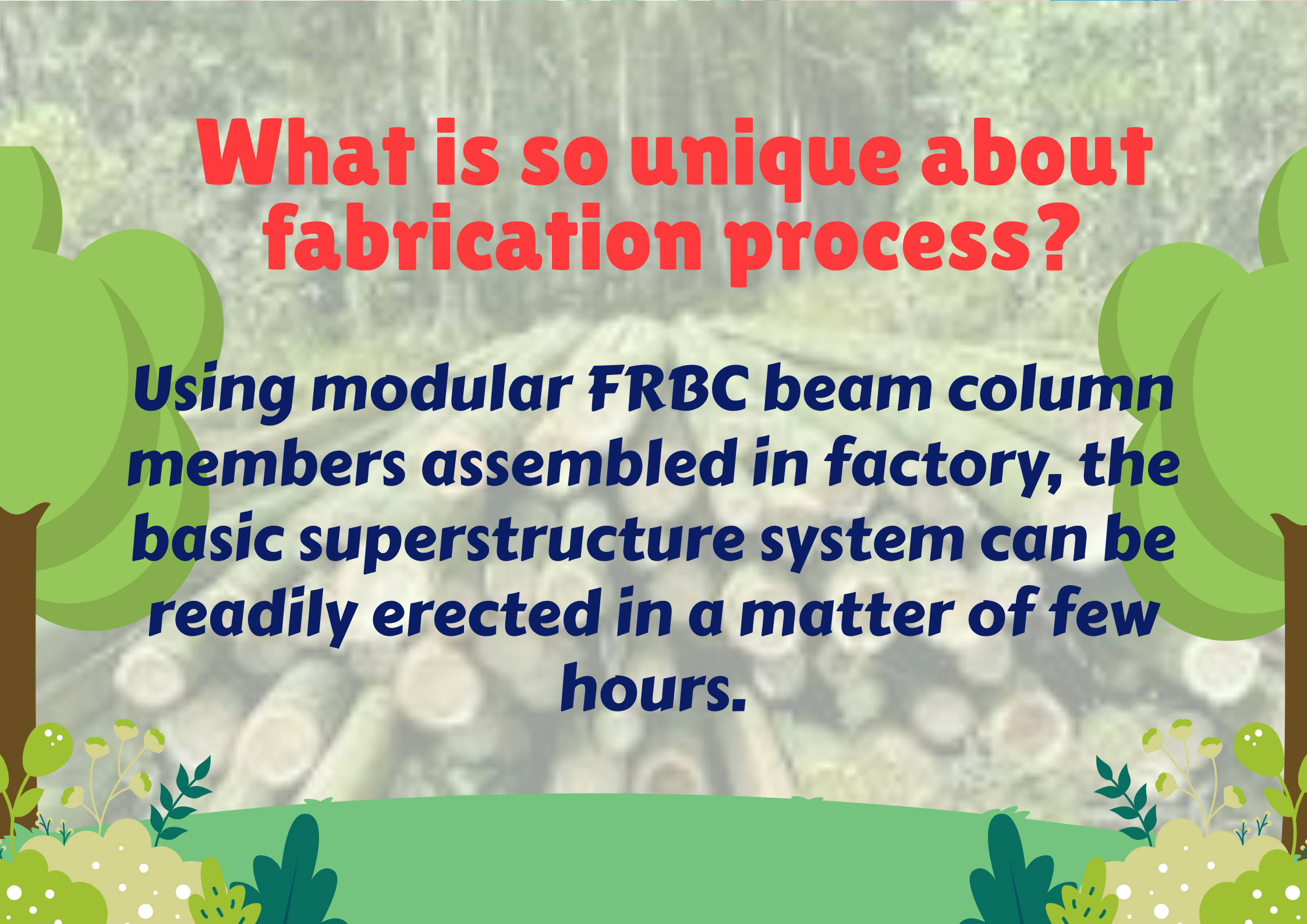 What is so unique about fabrication process?

Using modular FRBC beam column members assembled in factory, the basic superstructure system can be readily erected in a matter of few hours.